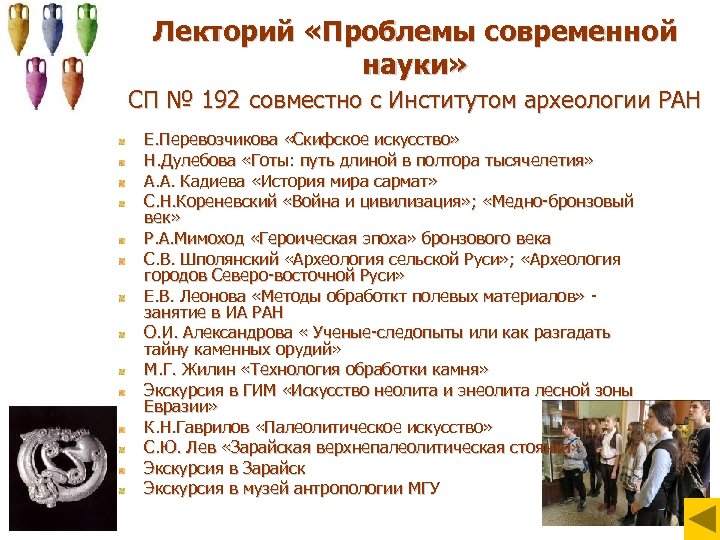 Лекторий «Проблемы современной науки»

СП № 192 совместно с Институтом археологии РАН

Е.Перевозчикова «Скифское искусство»
Н.Дулебова «Готы: путь длиной в полтора тысячелетия»
А.А. Кадиева «История мира сармат»
С.Н.Кореневский «Война и цивилизация»; «Медно-бронзовый век»
Р.А.Мимоход «Героическая эпоха» бронзового века
С.В. Шполянский «Археология сельской Руси»; «Археология городов Северо-восточной Руси»
Е.В. Леонова «Методы обработкт полевых материалов» - занятие в ИА РАН
О.И. Александрова « Ученые-следопыты или как разгадать тайну каменных орудий»
М.Г. Жилин «Технология обработки камня»
Экскурсия в ГИМ «Искусство неолита и энеолита лесной зоны Евразии»
К.Н.Гаврилов «Палеолитическое искусство»
С.Ю. Лев «Зарайская верхнепалеолитическая стоянка»
Экскурсия в Зарайск
Экскурсия в музей антропологии МГУ